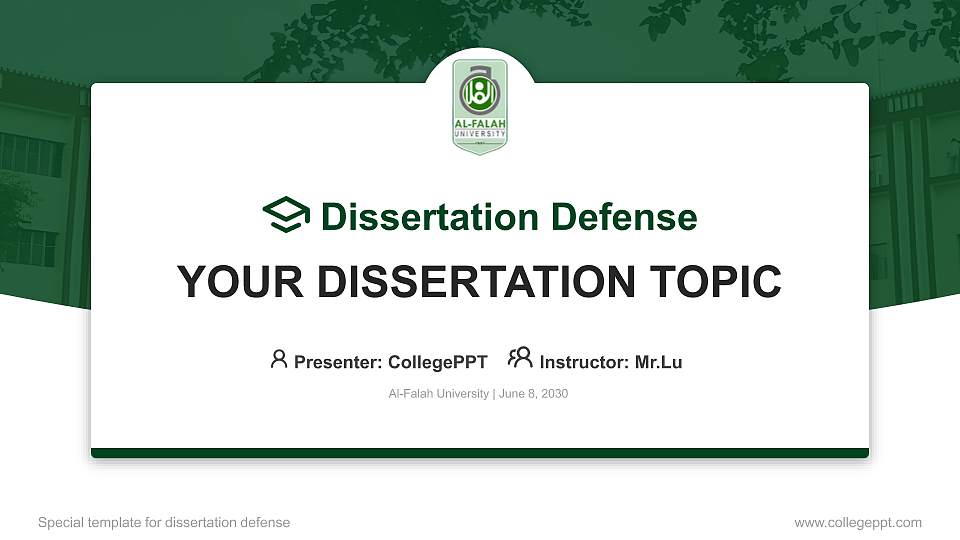 AL-FALAH UNIVERSITY

Dissertation Defense

YOUR DISSERTATION TOPIC

Presenter: CollegePPT Instructor: Mr.Lu

Al-Falah University | June 8, 2030

Special template for dissertation defense

www.collegeppt.com